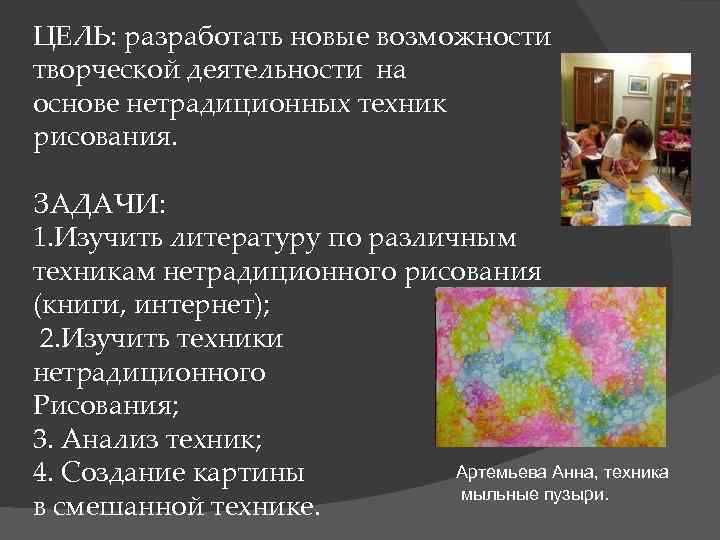 ЦЕЛЬ: разработать новые возможности творческой деятельности на основе нетрадиционных техник рисования.

ЗАДАЧИ:
1.Изучить литературу по различным техникам нетрадиционного рисования (книги, интернет);
2.Изучить техники нетрадиционного Рисования;
3. Анализ техник;
4. Создание картины в смешанной технике.

Артемьева Анна, техника мыльные пузыри.